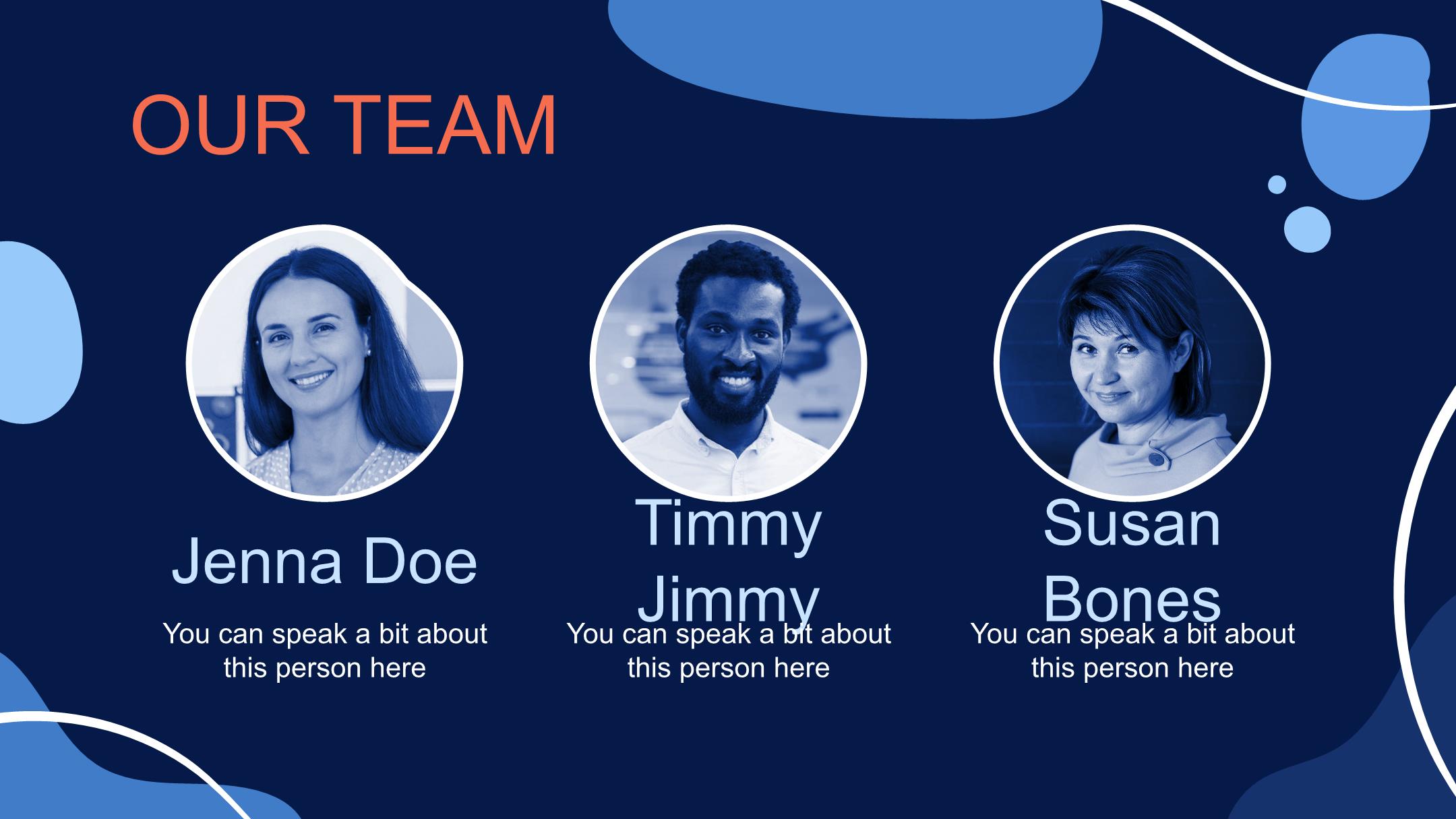 OUR TEAM

Jenna Doe

You can speak a bit about this person here

Timmy Jimmy

You can speak a bit about this person here

Susan Bones

You can speak a bit about this person here